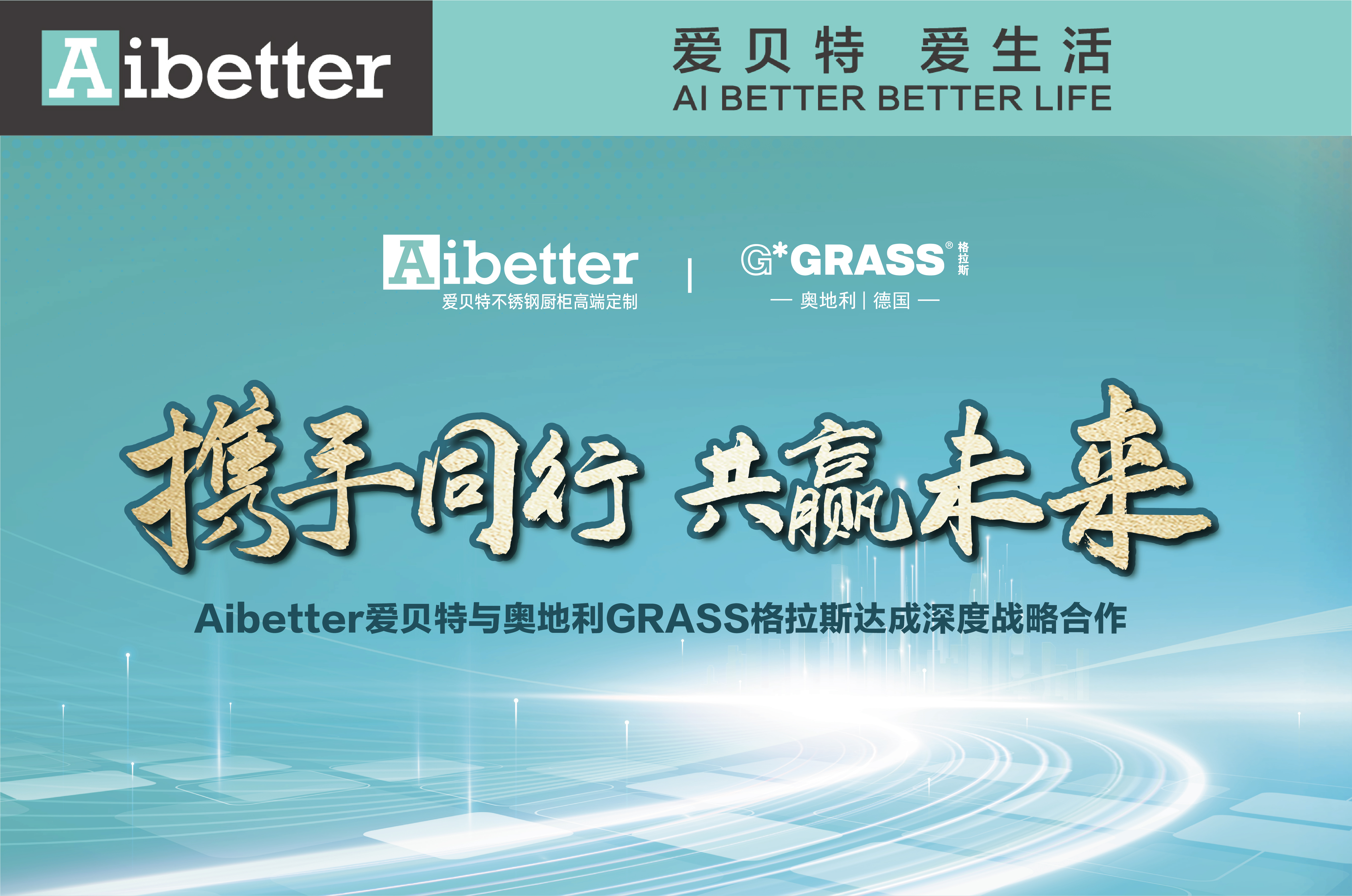 Aibetter

爱贝特 爱生活
AI BETTER BETTER LIFE

Aibetter
爱贝特不锈钢厨柜高端定制

|

G*GRASS® 格拉斯
— 奥地利 | 德国 —

携手同行 共赢未来

Aibetter爱贝特与奥地利GRASS格拉斯达成深度战略合作